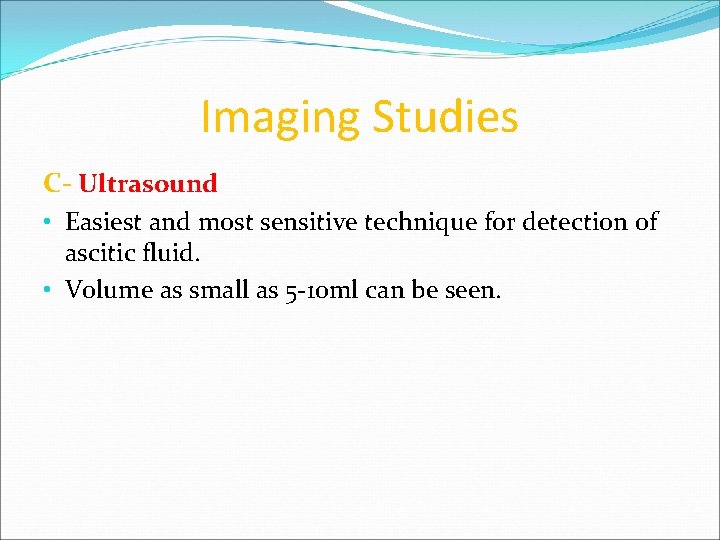 Imaging Studies

C- Ultrasound

• Easiest and most sensitive technique for detection of ascitic fluid.

• Volume as small as 5-10ml can be seen.